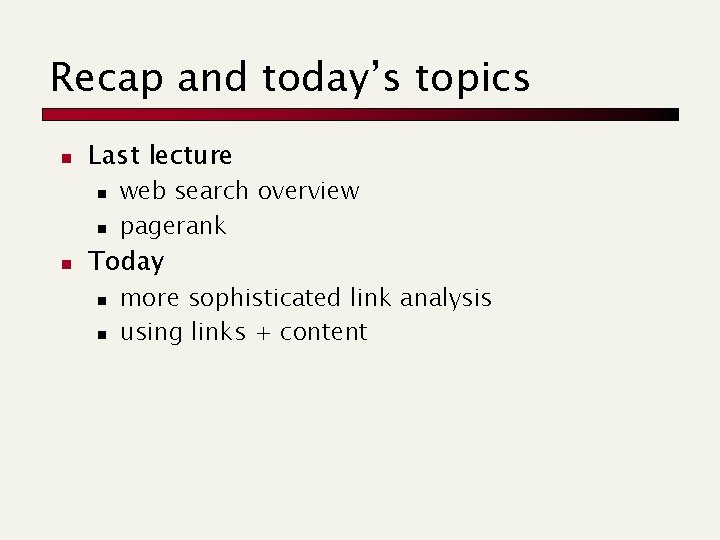 Recap and today's topics

- Last lecture
  - web search overview
  - pagerank
- Today
  - more sophisticated link analysis
  - using links + content